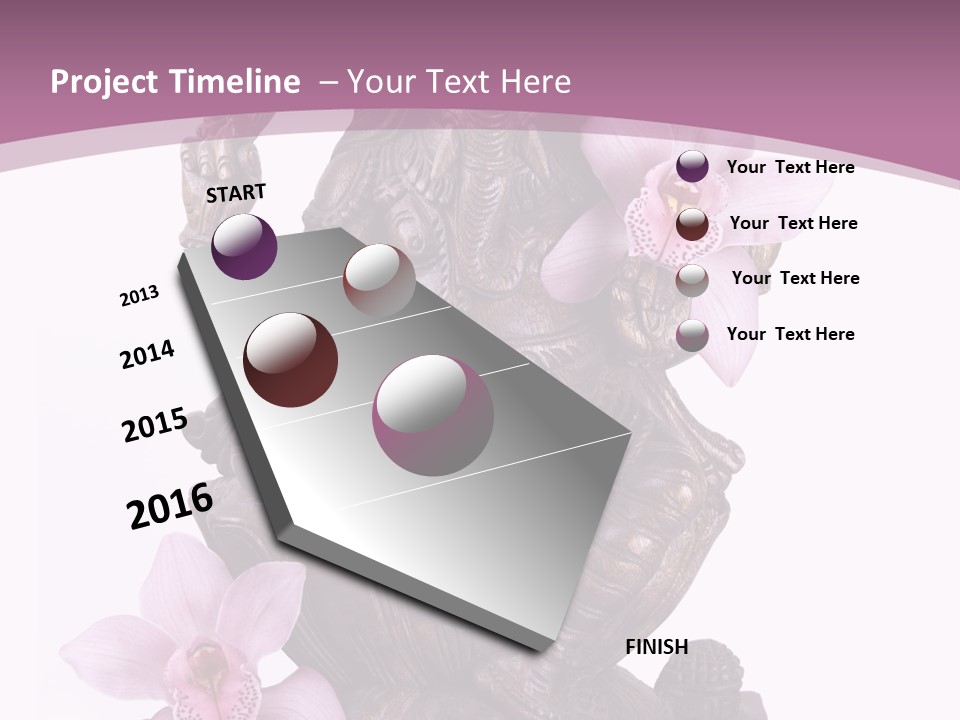 Project Timeline – Your Text Here

START

2013

2014

2015

2016

FINISH

Your Text Here

Your Text Here

Your Text Here

Your Text Here